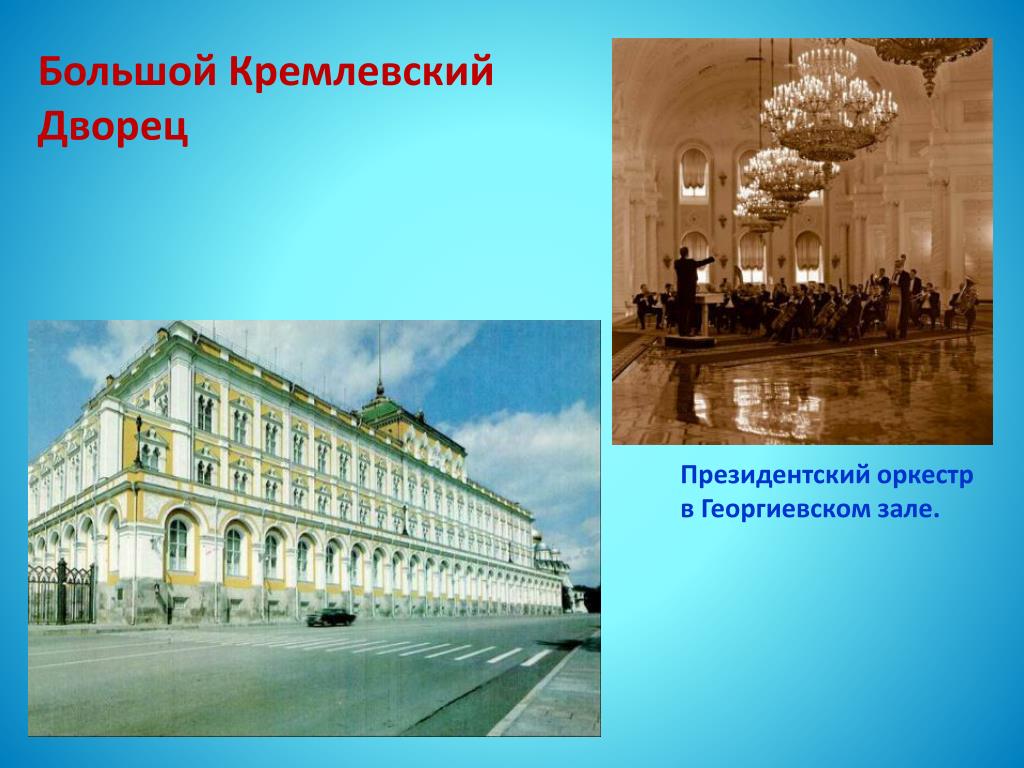 Большой Кремлевский Дворец

Президентский оркестр в Георгиевском зале.